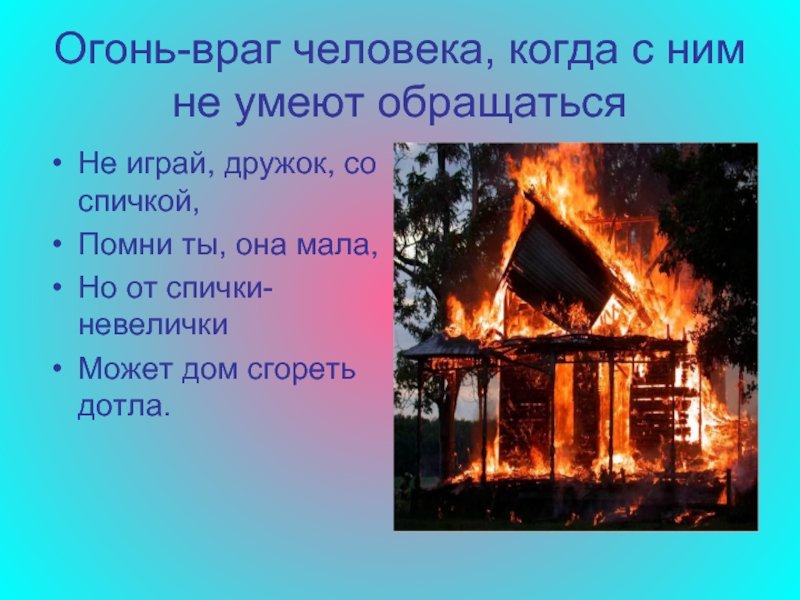 Огонь-враг человека, когда с ним не умеют обращаться

• Не играй, дружок, со спичкой,
• Помни ты, она мала,
• Но от спички-невелички
• Может дом сгореть дотла.